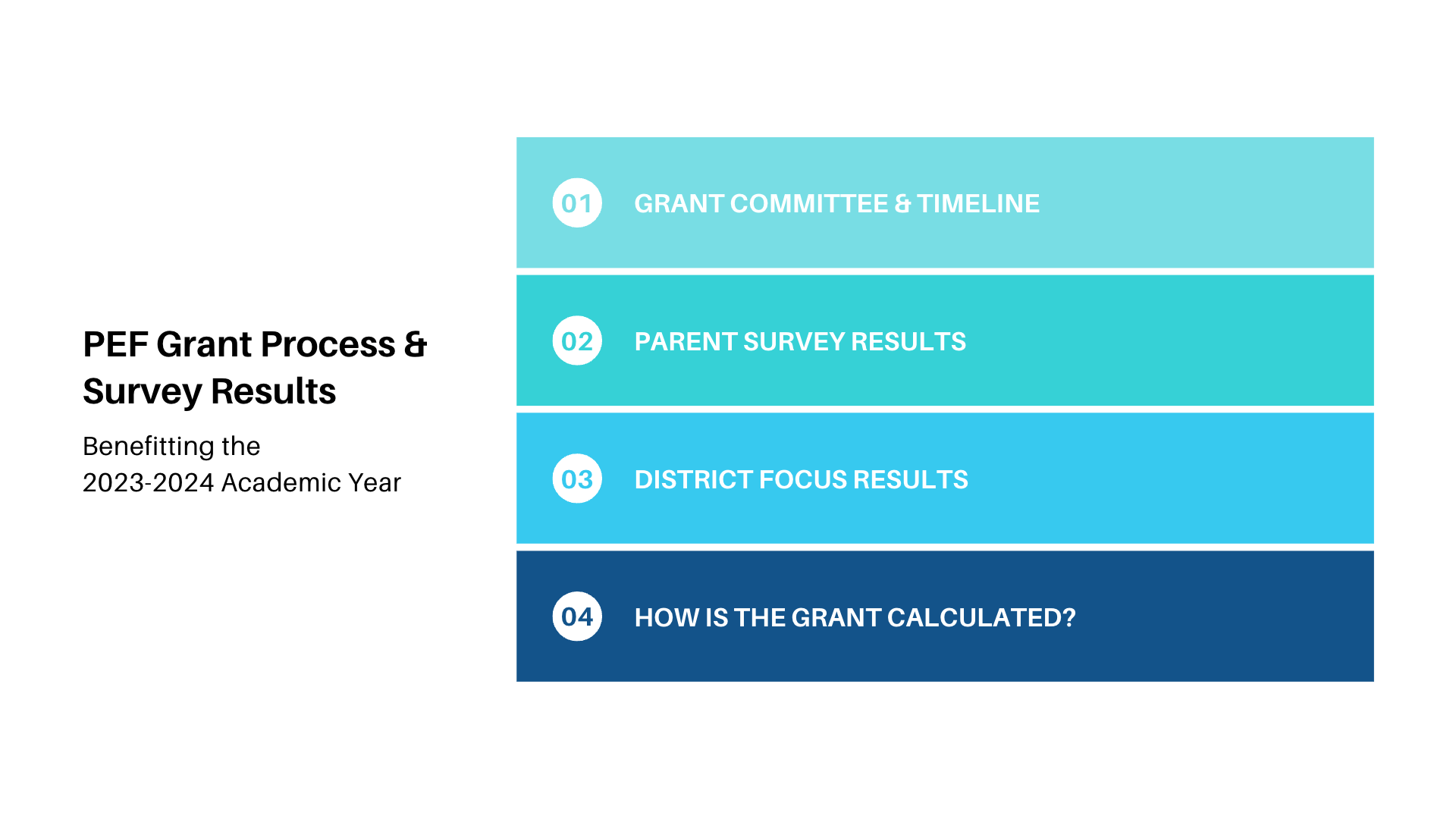 PEF Grant Process & Survey Results

Benefitting the
2023-2024 Academic Year

01 GRANT COMMITTEE & TIMELINE

02 PARENT SURVEY RESULTS

03 DISTRICT FOCUS RESULTS

04 HOW IS THE GRANT CALCULATED?